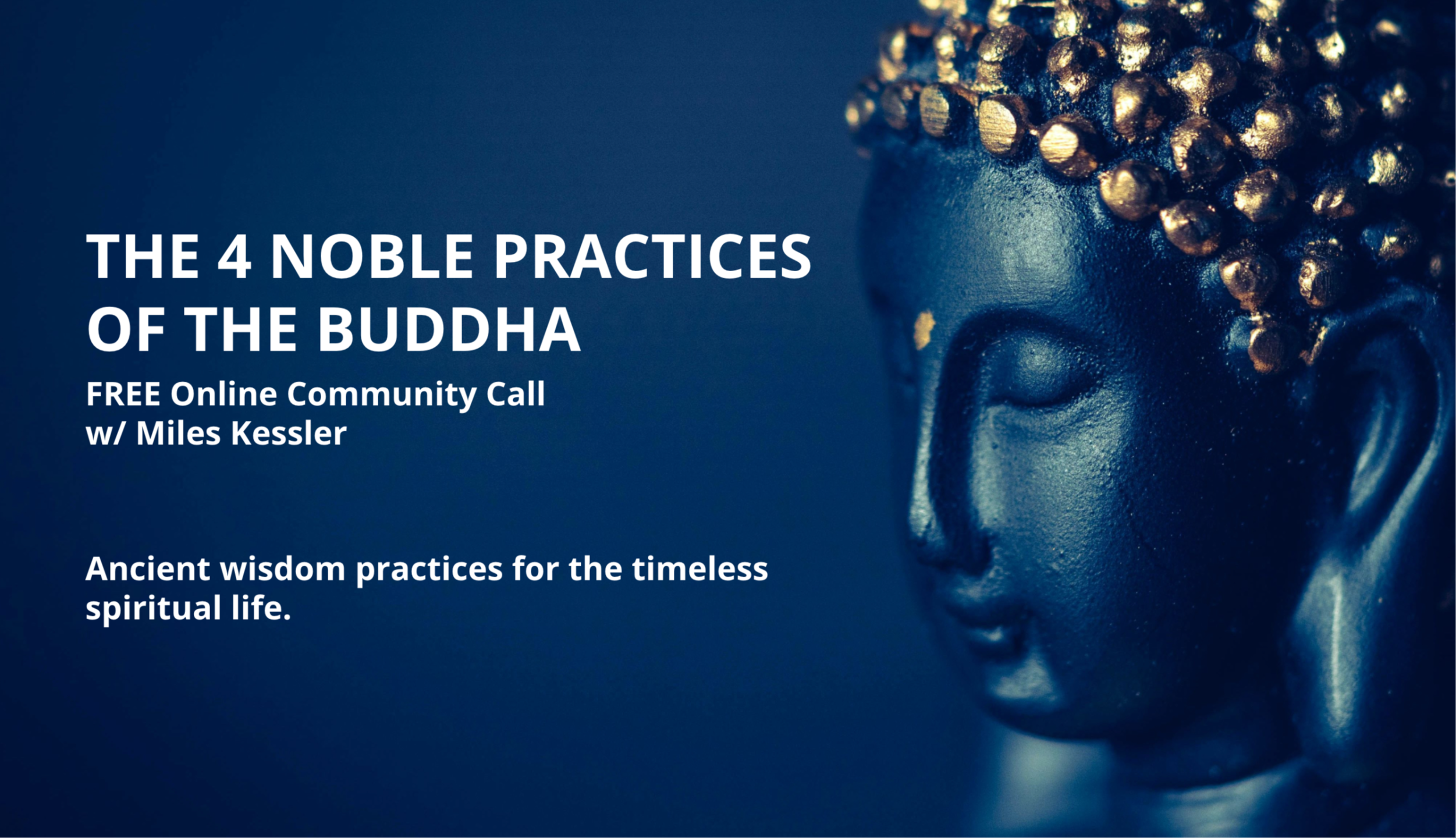 THE 4 NOBLE PRACTICES OF THE BUDDHA

FREE Online Community Call
w/ Miles Kessler

Ancient wisdom practices for the timeless spiritual life.